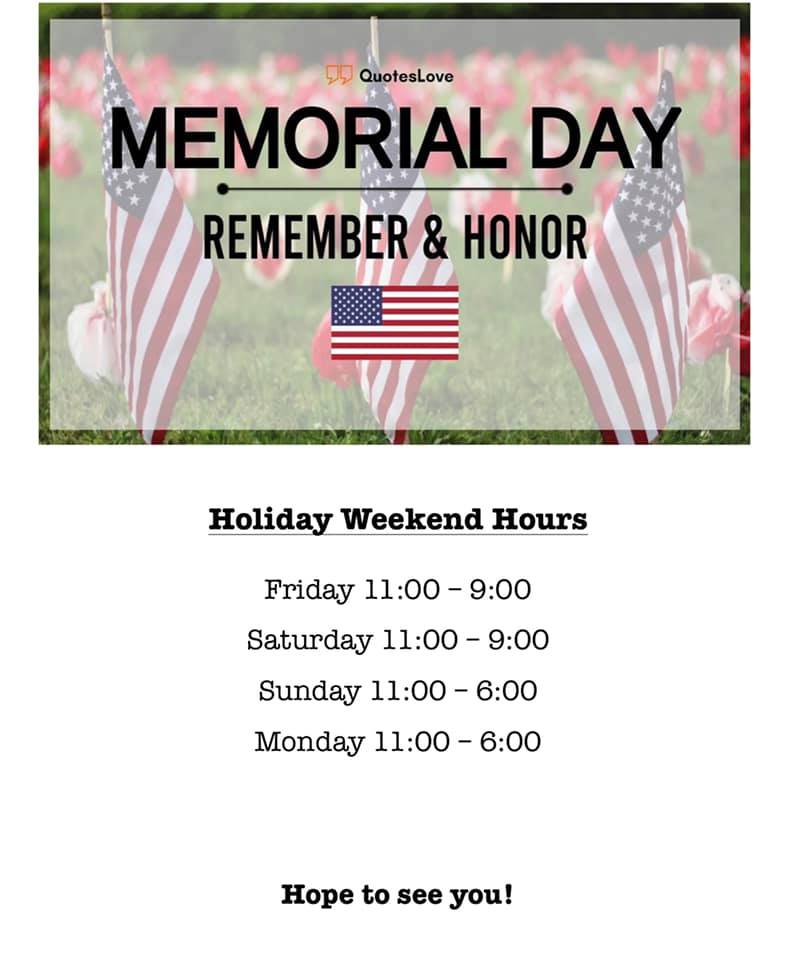 QuotesLove

MEMORIAL DAY

REMEMBER & HONOR

Holiday Weekend Hours

Friday 11:00 – 9:00

Saturday 11:00 – 9:00

Sunday 11:00 – 6:00

Monday 11:00 – 6:00

Hope to see you!